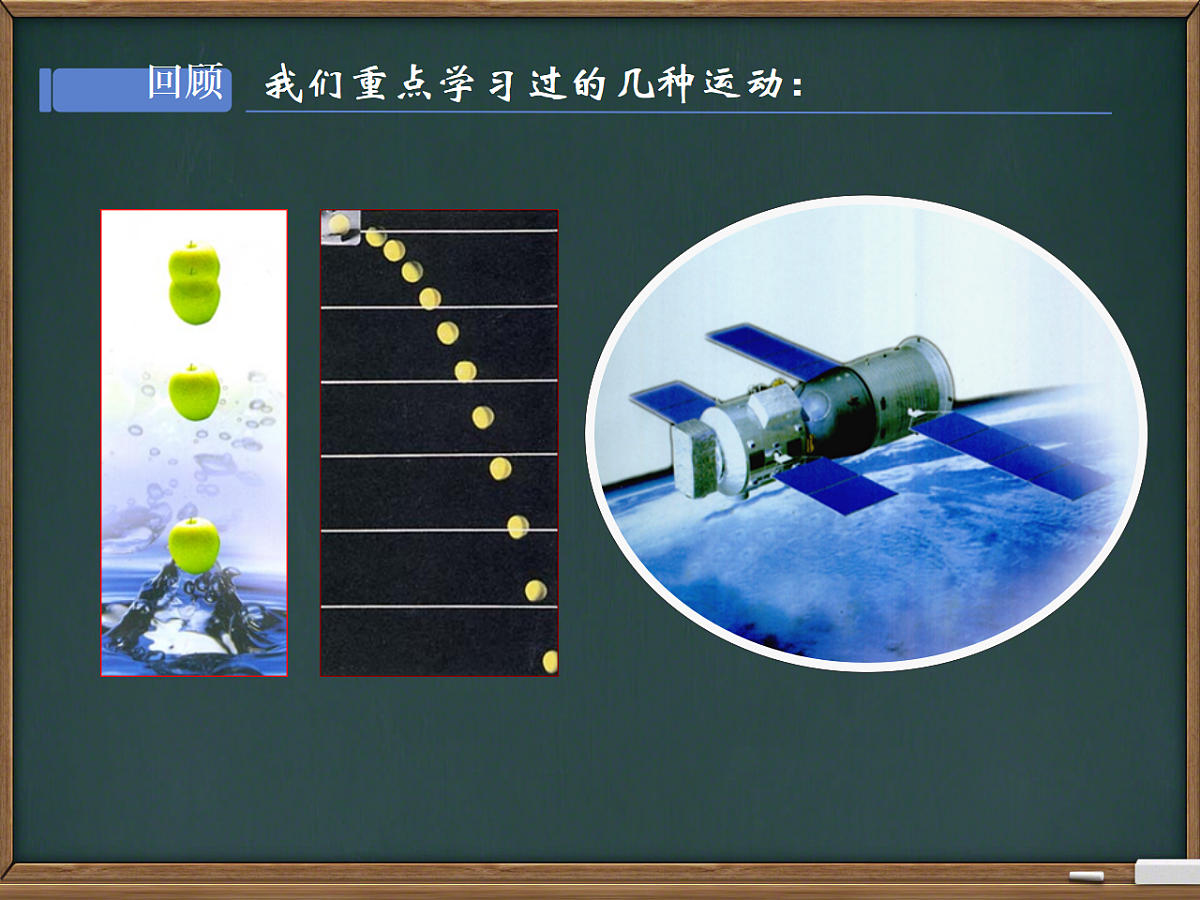 回顾 我们重点学习过的几种运动：